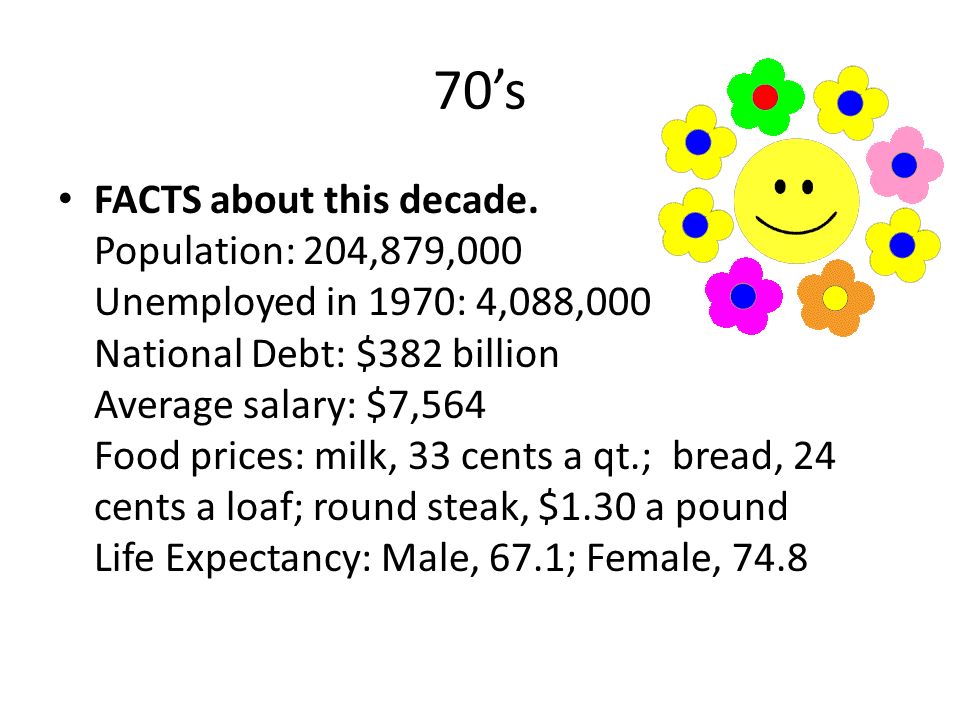 70’s

• FACTS about this decade.
Population: 204,879,000
Unemployed in 1970: 4,088,000
National Debt: \$382 billion
Average salary: \$7,564
Food prices: milk, 33 cents a qt.; bread, 24 cents a loaf; round steak, \$1.30 a pound
Life Expectancy: Male, 67.1; Female, 74.8